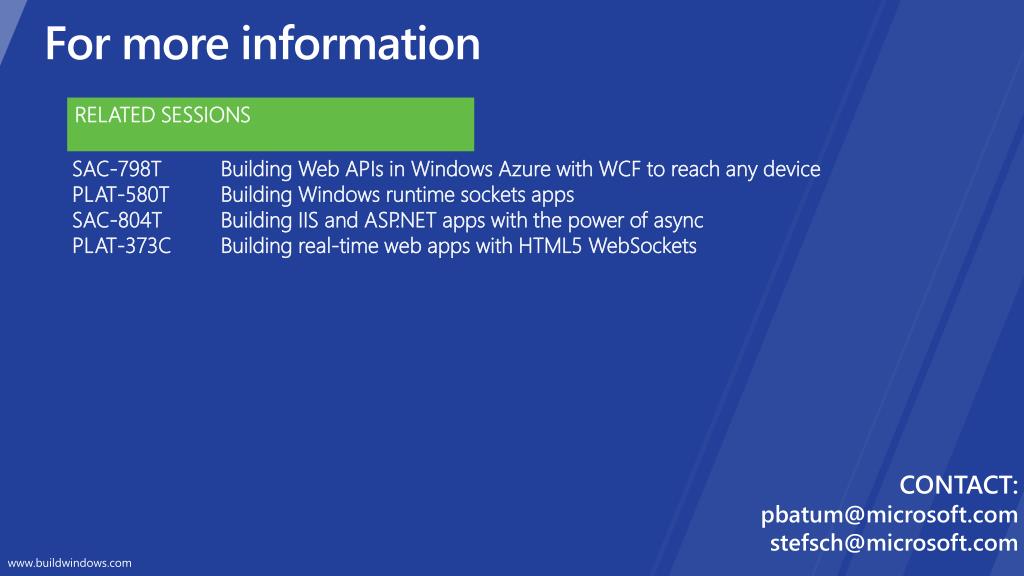 For more information

RELATED SESSIONS

| | |
|---|---|
| SAC-798T | Building Web APIs in Windows Azure with WCF to reach any device |
| PLAT-580T | Building Windows runtime sockets apps |
| SAC-804T | Building IIS and ASP.NET apps with the power of async |
| PLAT-373C | Building real-time web apps with HTML5 WebSockets |

CONTACT:
pbatum@microsoft.com
stefsch@microsoft.com

www.buildwindows.com